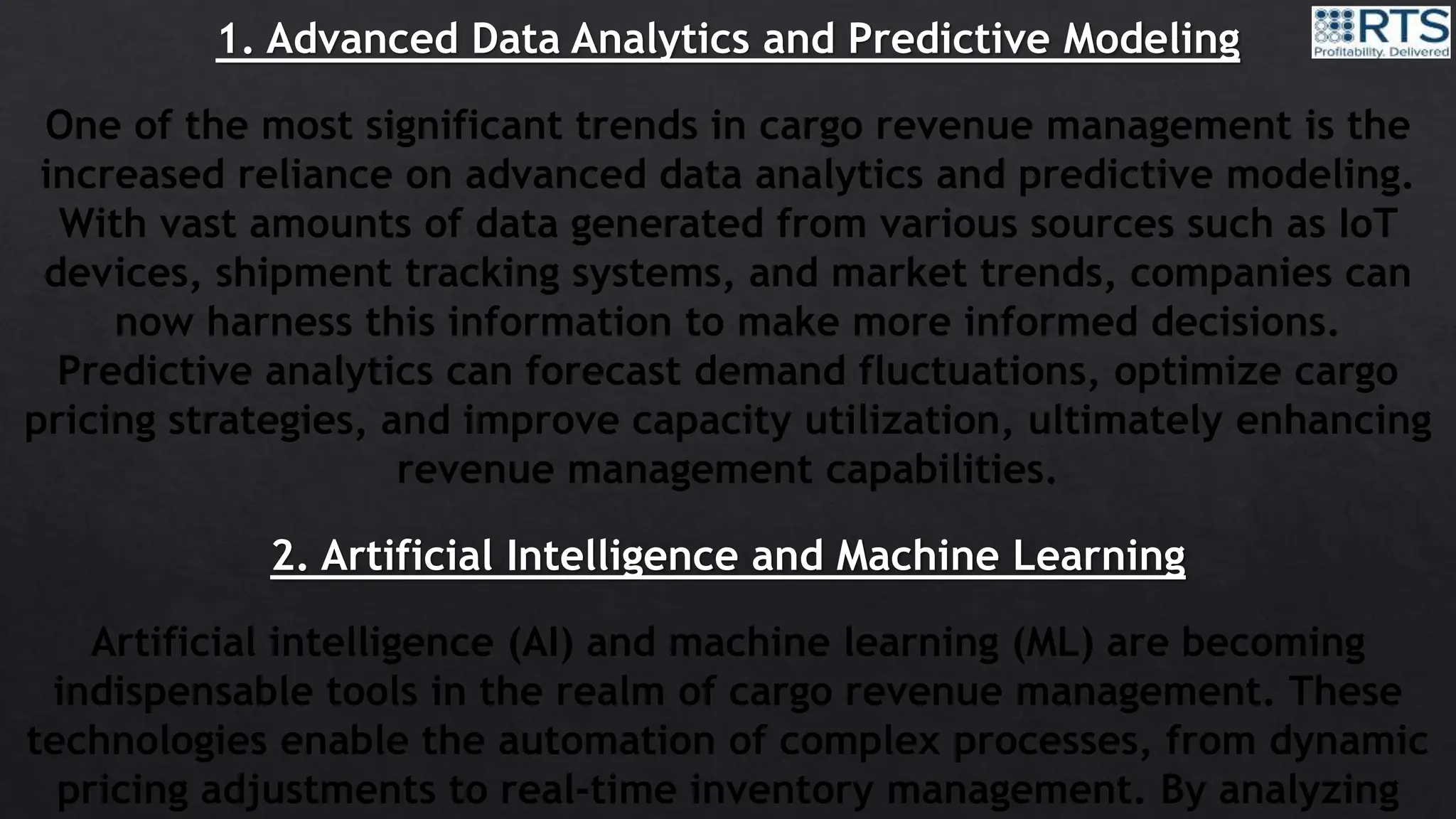 1. Advanced Data Analytics and Predictive Modeling

RTS
Profitability. Delivered

One of the most significant trends in cargo revenue management is the increased reliance on advanced data analytics and predictive modeling. With vast amounts of data generated from various sources such as IoT devices, shipment tracking systems, and market trends, companies can now harness this information to make more informed decisions. Predictive analytics can forecast demand fluctuations, optimize cargo pricing strategies, and improve capacity utilization, ultimately enhancing revenue management capabilities.

2. Artificial Intelligence and Machine Learning

Artificial intelligence (AI) and machine learning (ML) are becoming indispensable tools in the realm of cargo revenue management. These technologies enable the automation of complex processes, from dynamic pricing adjustments to real-time inventory management. By analyzing